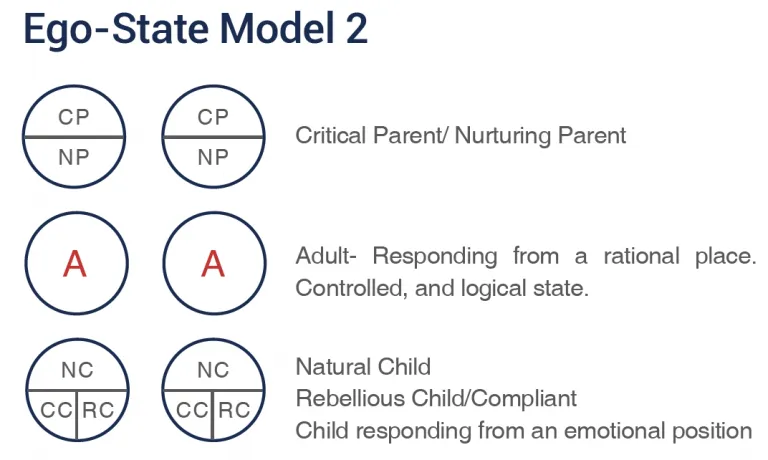 Ego-State Model 2

CP
NP

CP
NP

Critical Parent/ Nurturing Parent

A

A

Adult- Responding from a rational place. Controlled, and logical state.

NC
CC RC

NC
CC RC

Natural Child
Rebellious Child/Compliant
Child responding from an emotional position